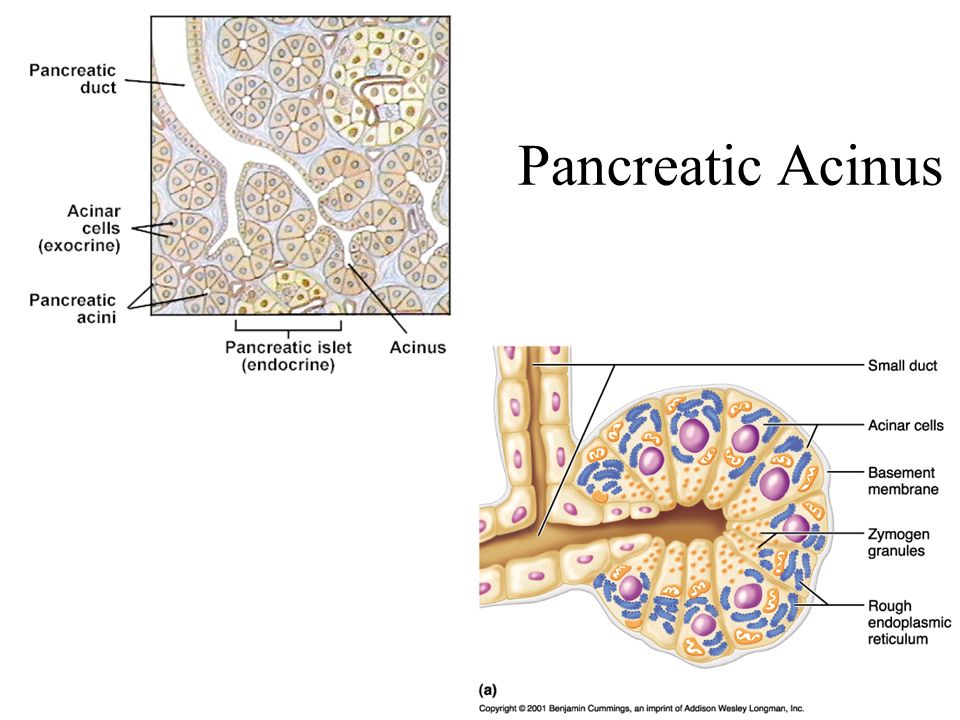 Pancreatic Acinus

Pancreatic duct

Acinar cells (exocrine)

Pancreatic acini

Pancreatic islet (endocrine)

Acinus

Small duct

Acinar cells

Basement membrane

Zymogen granules

Rough endoplasmic reticulum

(a)

Copyright © 2001 Benjamin Cummings, an imprint of Addison Wesley Longman, Inc.